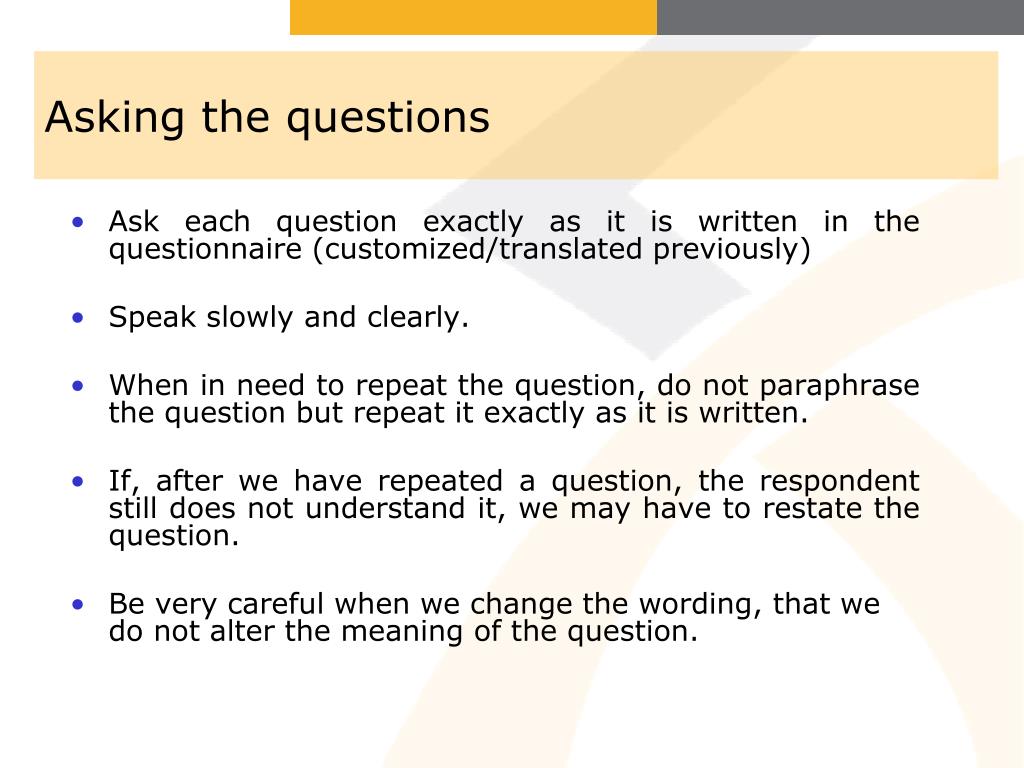 Asking the questions

• Ask each question exactly as it is written in the questionnaire (customized/translated previously)

• Speak slowly and clearly.

• When in need to repeat the question, do not paraphrase the question but repeat it exactly as it is written.

• If, after we have repeated a question, the respondent still does not understand it, we may have to restate the question.

• Be very careful when we change the wording, that we do not alter the meaning of the question.